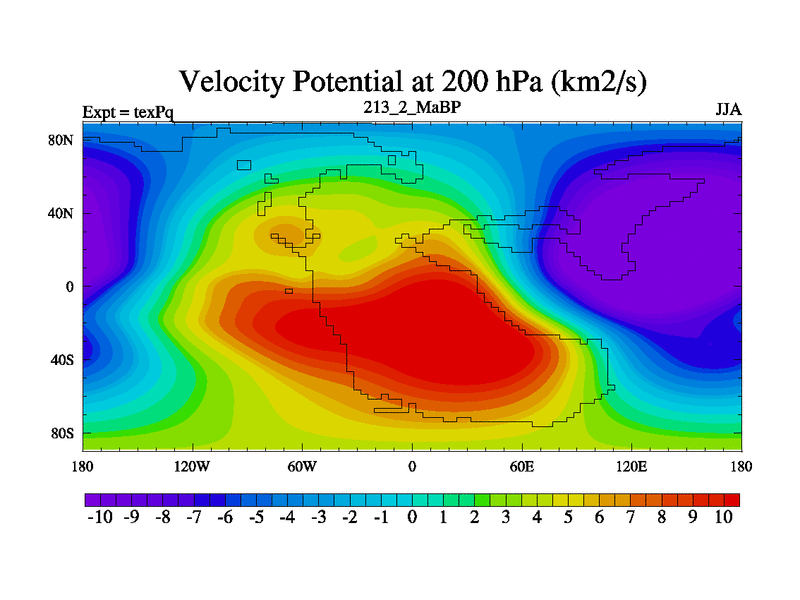 Velocity Potential at 200 hPa (km2/s)

Expt = texPq

213_2_MaBP

JJA

80N
40N
0
40S
80S

180 120W 60W 0 60E 120E 180

-10 -9 -8 -7 -6 -5 -4 -3 -2 -1 0 1 2 3 4 5 6 7 8 9 10